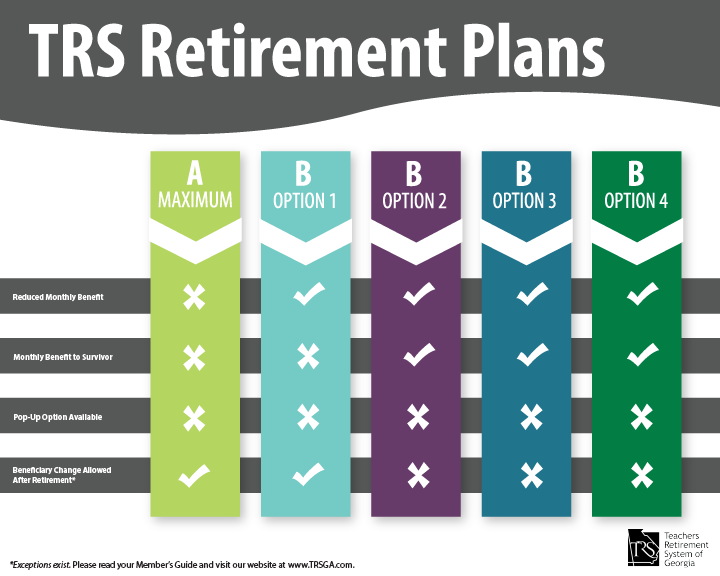 TRS Retirement Plans

| | A MAXIMUM | B OPTION 1 | B OPTION 2 | B OPTION 3 | B OPTION 4 |
|---|---|---|---|---|---|
| Reduced Monthly Benefit | ✗ | ✓ | ✓ | ✓ | ✓ |
| Monthly Benefit to Survivor | ✗ | ✗ | ✓ | ✓ | ✓ |
| Pop-Up Option Available | ✗ | ✗ | ✗ | ✗ | ✗ |
| Beneficiary Change Allowed After Retirement* | ✓ | ✓ | ✗ | ✗ | ✗ |

*Exceptions exist. Please read your Member's Guide and visit our website at www.TRSGA.com.

TRS Teachers Retirement System of Georgia